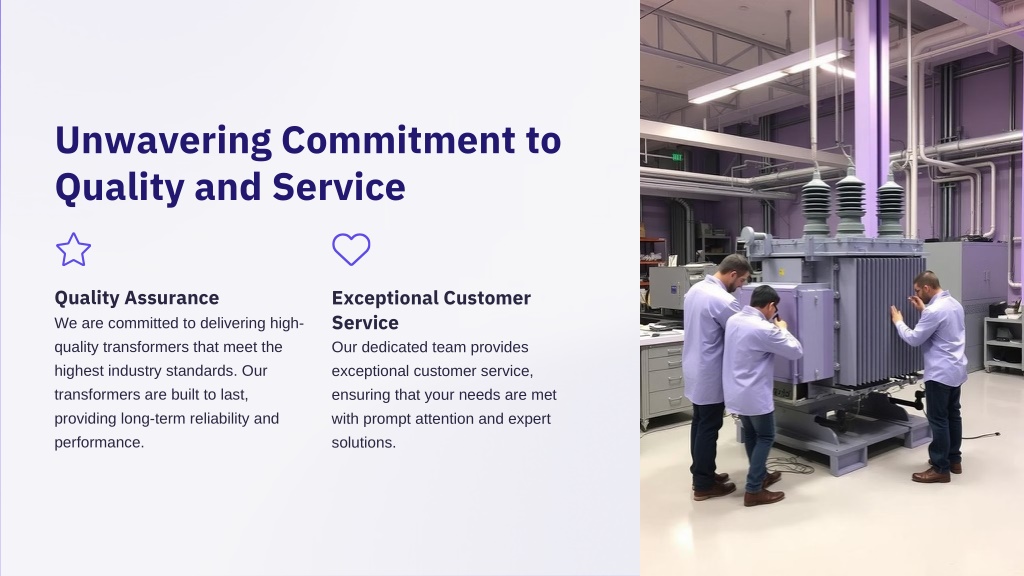 Unwavering Commitment to Quality and Service

Quality Assurance

We are committed to delivering high-quality transformers that meet the highest industry standards. Our transformers are built to last, providing long-term reliability and performance.

Exceptional Customer Service

Our dedicated team provides exceptional customer service, ensuring that your needs are met with prompt attention and expert solutions.